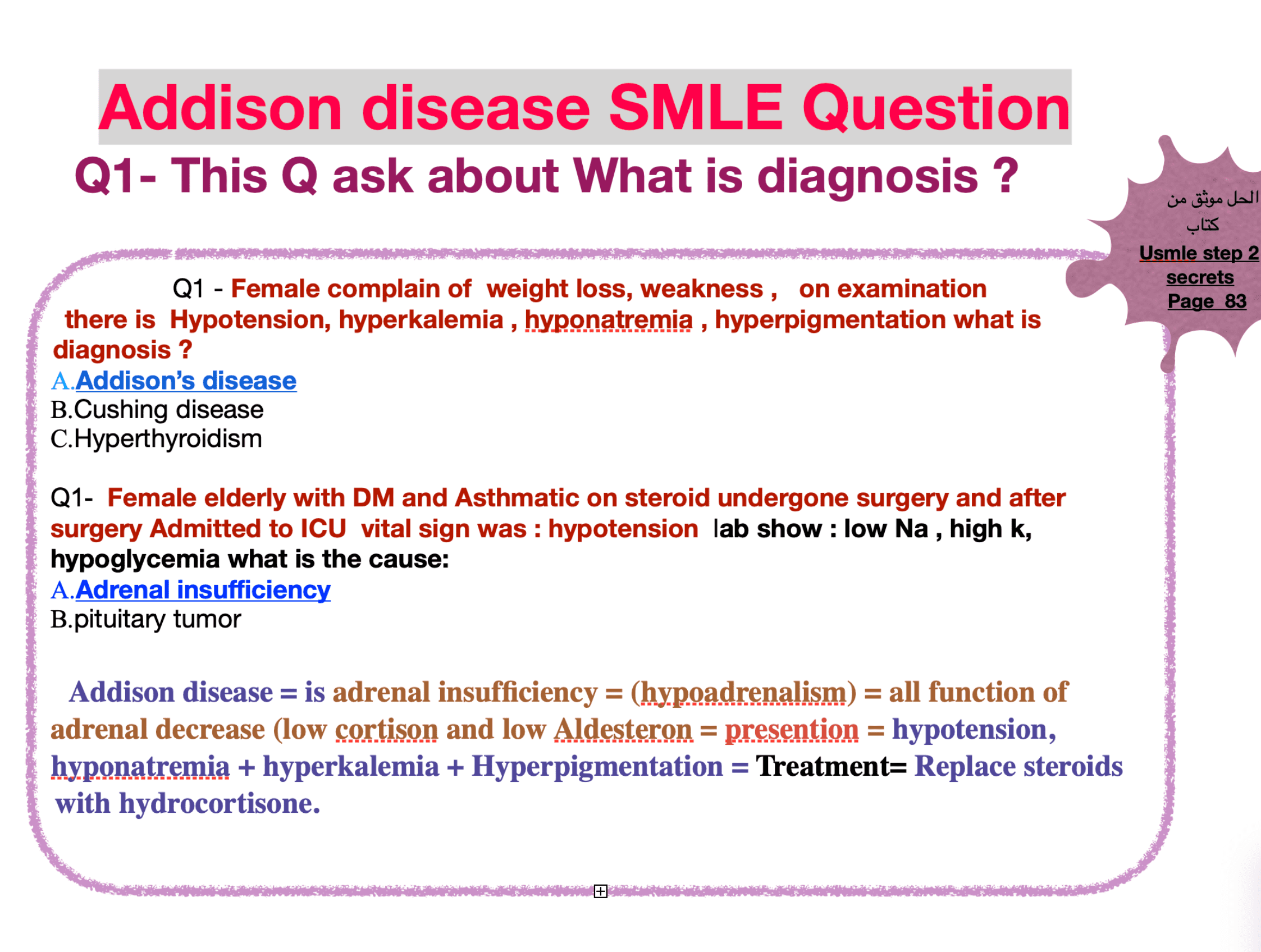 Addison disease SMLE Question

Q1- This Q ask about What is diagnosis ?

الحل موثق من كتاب Usmle step 2 secrets Page 83

Q1 - Female complain of weight loss, weakness , on examination there is Hypotension, hyperkalemia , hyponatremia , hyperpigmentation what is diagnosis ?
A.Addison's disease
B.Cushing disease
C.Hyperthyroidism

Q1- Female elderly with DM and Asthmatic on steroid undergone surgery and after surgery Admitted to ICU vital sign was : hypotension lab show : low Na , high k, hypoglycemia what is the cause:
A.Adrenal insufficiency
B.pituitary tumor

Addison disease = is adrenal insufficiency = (hypoadrenalism) = all function of adrenal decrease (low cortison and low Aldesteron = presention = hypotension, hyponatremia + hyperkalemia + Hyperpigmentation = Treatment= Replace steroids with hydrocortisone.